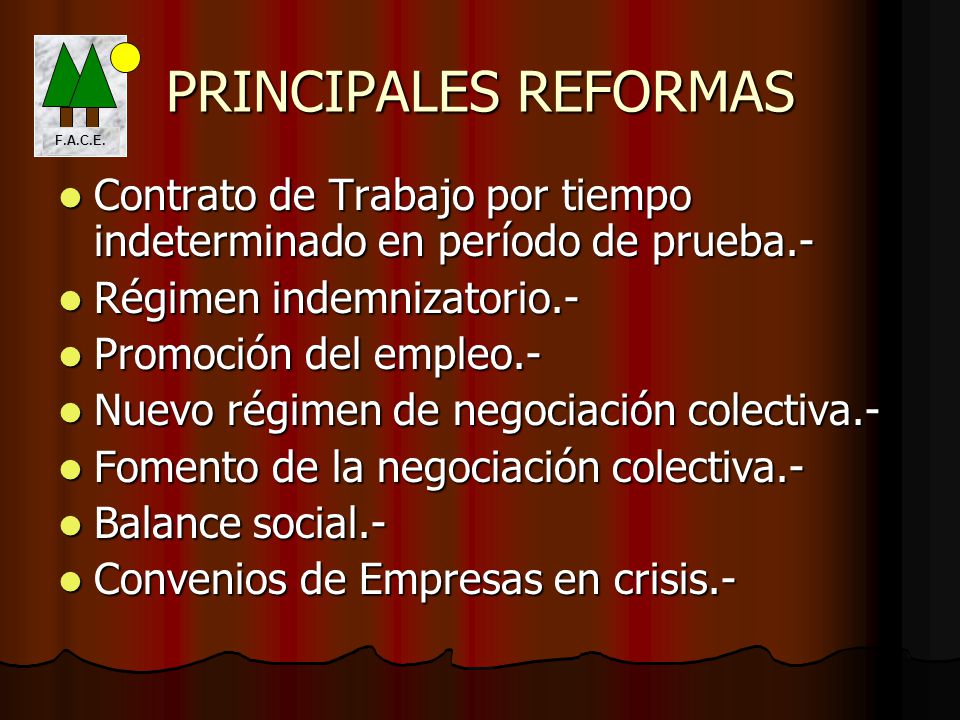 F.A.C.E.

PRINCIPALES REFORMAS

- Contrato de Trabajo por tiempo indeterminado en período de prueba.-
- Régimen indemnizatorio.-
- Promoción del empleo.-
- Nuevo régimen de negociación colectiva.-
- Fomento de la negociación colectiva.-
- Balance social.-
- Convenios de Empresas en crisis.-